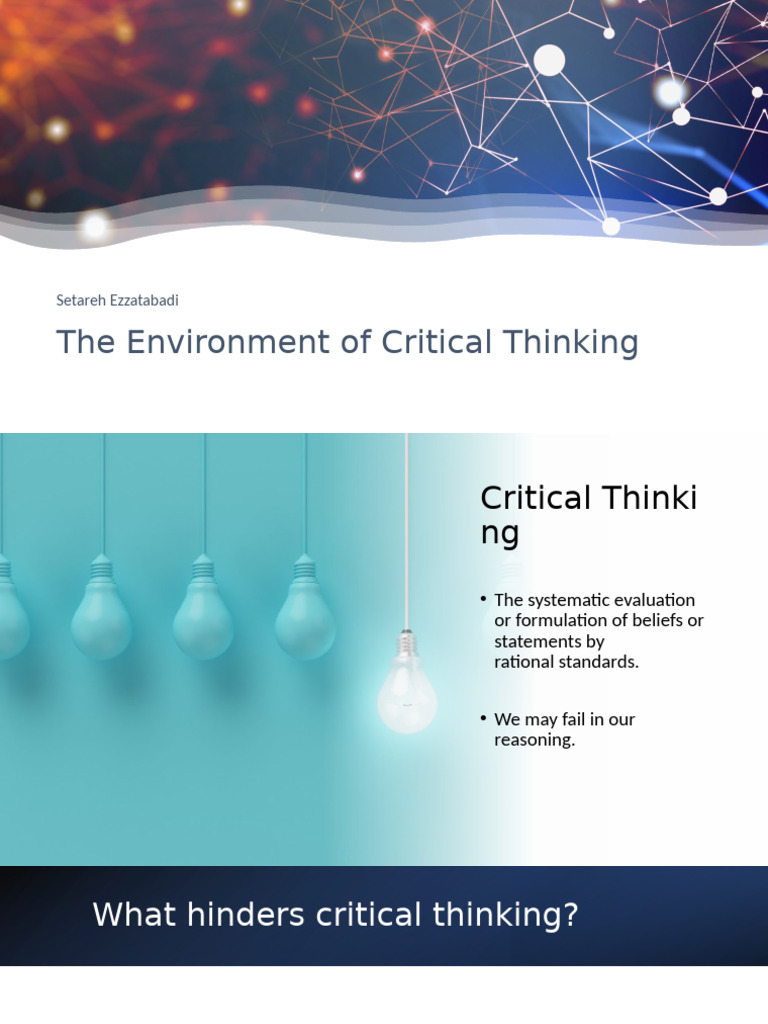 Setareh Ezzatabadi

The Environment of Critical Thinking

Critical Thinki
ng

• The systematic evaluation or formulation of beliefs or statements by rational standards.

• We may fail in our reasoning.

What hinders critical thinking?